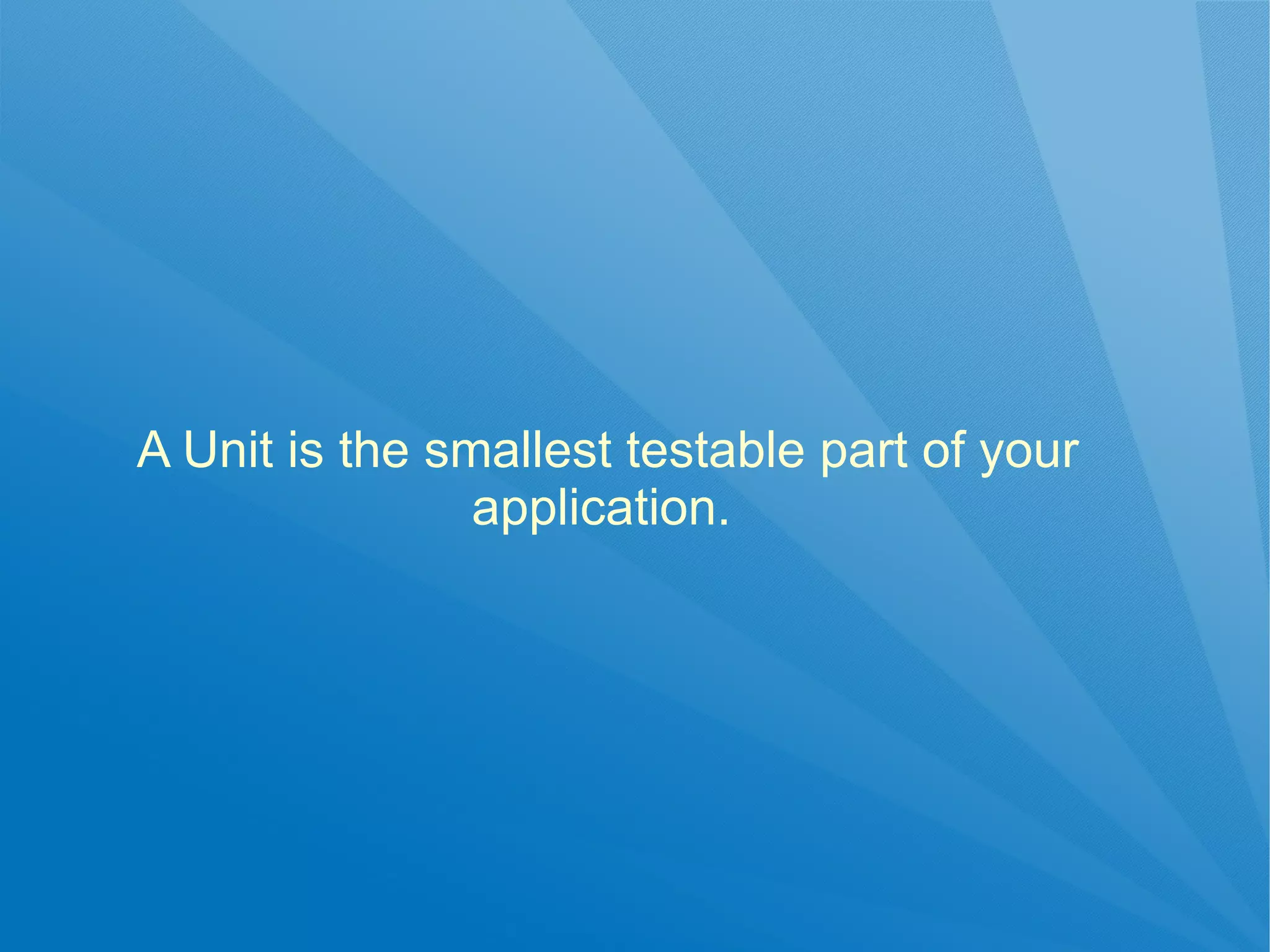 A Unit is the smallest testable part of your application.